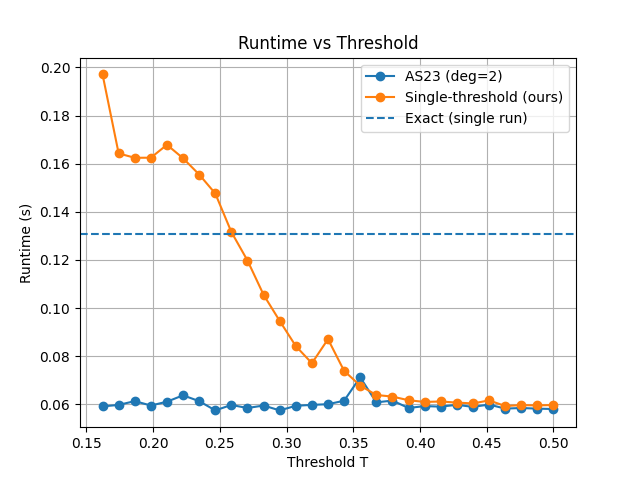 Runtime vs Threshold

AS23 (deg=2)
Single-threshold (ours)
Exact (single run)

Runtime (s)

0.20
0.18
0.16
0.14
0.12
0.10
0.08
0.06

0.15 0.20 0.25 0.30 0.35 0.40 0.45 0.50

Threshold T